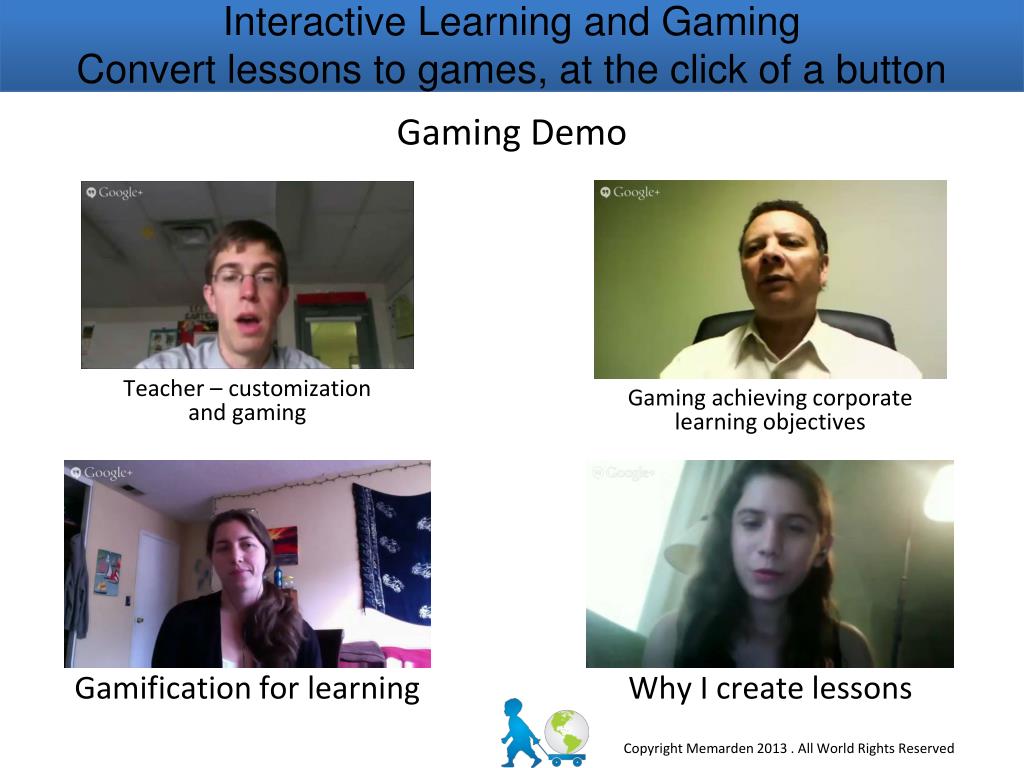 Interactive Learning and Gaming
Convert lessons to games, at the click of a button

Gaming Demo

Google+

Teacher – customization and gaming

Google+

Gaming achieving corporate learning objectives

Google+

Gamification for learning

Google+

Why I create lessons

Copyright Memarden 2013 . All World Rights Reserved